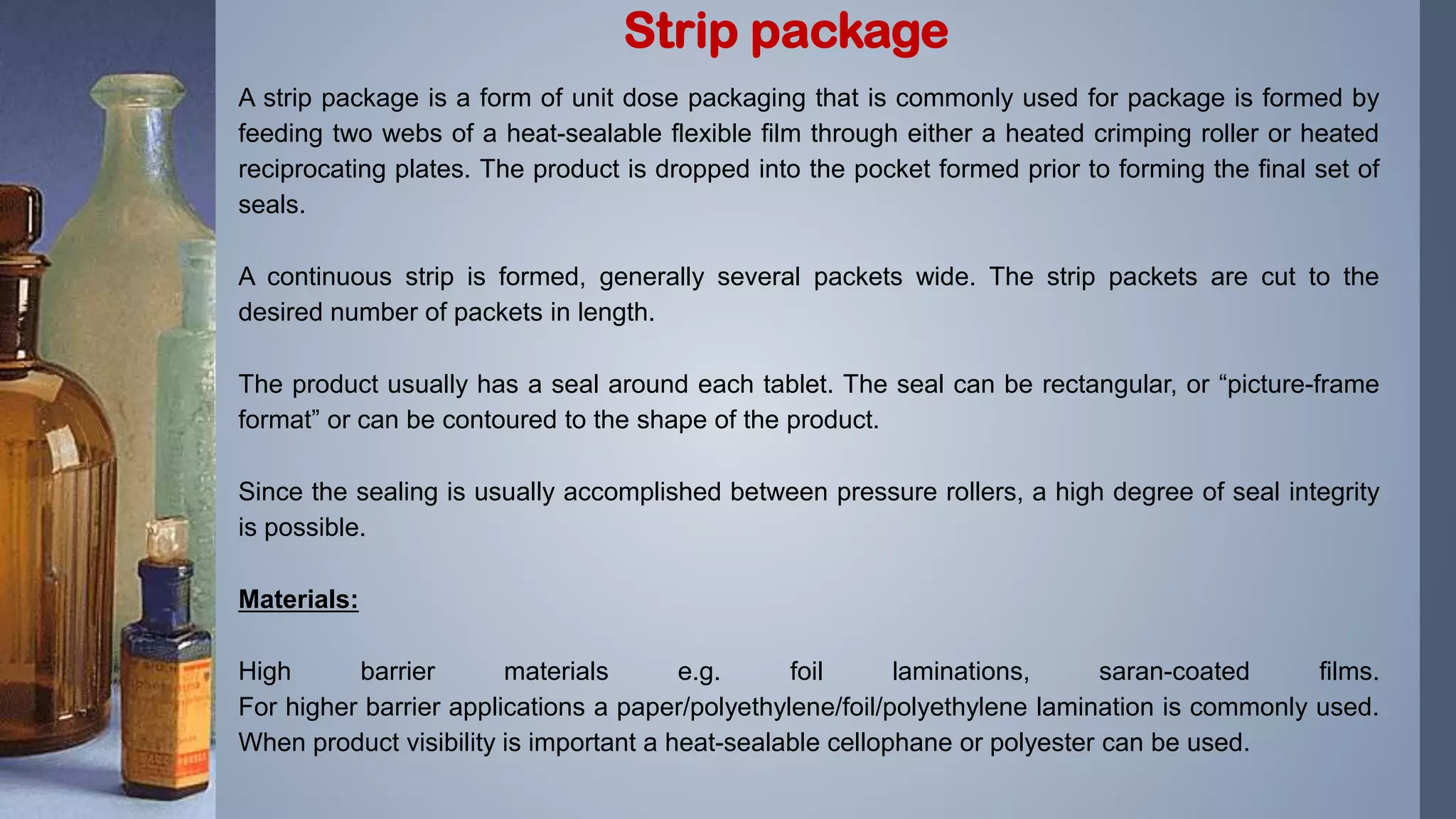 Strip package

A strip package is a form of unit dose packaging that is commonly used for package is formed by feeding two webs of a heat-sealable flexible film through either a heated crimping roller or heated reciprocating plates. The product is dropped into the pocket formed prior to forming the final set of seals.

A continuous strip is formed, generally several packets wide. The strip packets are cut to the desired number of packets in length.

The product usually has a seal around each tablet. The seal can be rectangular, or “picture-frame format” or can be contoured to the shape of the product.

Since the sealing is usually accomplished between pressure rollers, a high degree of seal integrity is possible.

Materials:

High barrier materials e.g. foil laminations, saran-coated films. For higher barrier applications a paper/polyethylene/foil/polyethylene lamination is commonly used. When product visibility is important a heat-sealable cellophane or polyester can be used.